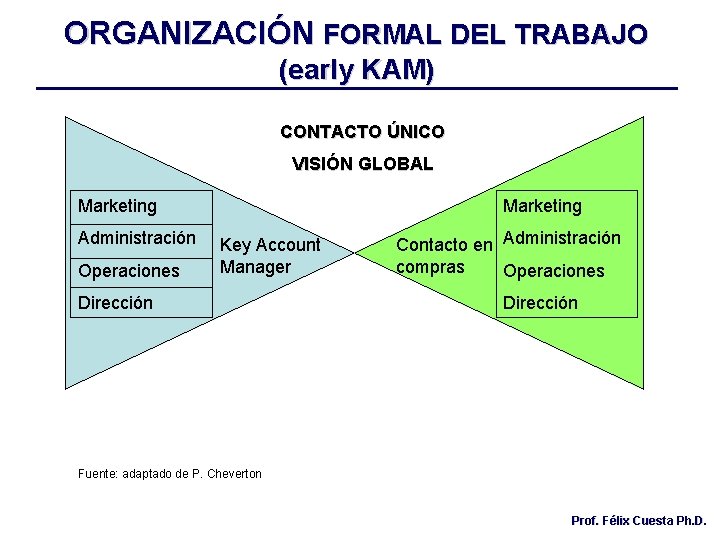 ORGANIZACIÓN FORMAL DEL TRABAJO
(early KAM)

CONTACTO ÚNICO

VISIÓN GLOBAL

Marketing
Administración
Operaciones
Dirección

Key Account Manager

Contacto en compras

Marketing
Administración
Operaciones
Dirección

Fuente: adaptado de P. Cheverton

Prof. Félix Cuesta Ph.D.